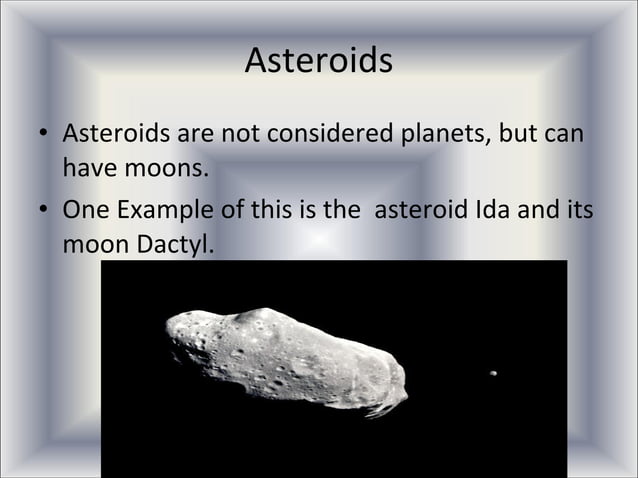 Asteroids

• Asteroids are not considered planets, but can have moons.

• One Example of this is the  asteroid Ida and its moon Dactyl.